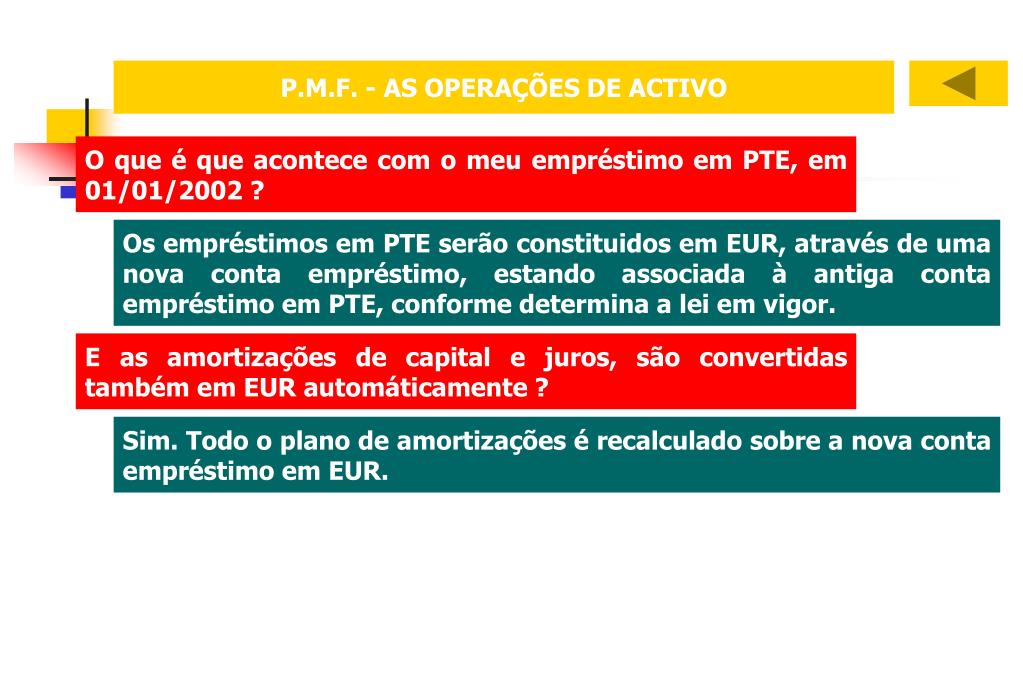 P.M.F. - AS OPERAÇÕES DE ACTIVO

O que é que acontece com o meu empréstimo em PTE, em 01/01/2002 ?

Os empréstimos em PTE serão constituidos em EUR, através de uma nova conta empréstimo, estando associada à antiga conta empréstimo em PTE, conforme determina a lei em vigor.

E as amortizações de capital e juros, são convertidas também em EUR automáticamente ?

Sim. Todo o plano de amortizações é recalculado sobre a nova conta empréstimo em EUR.